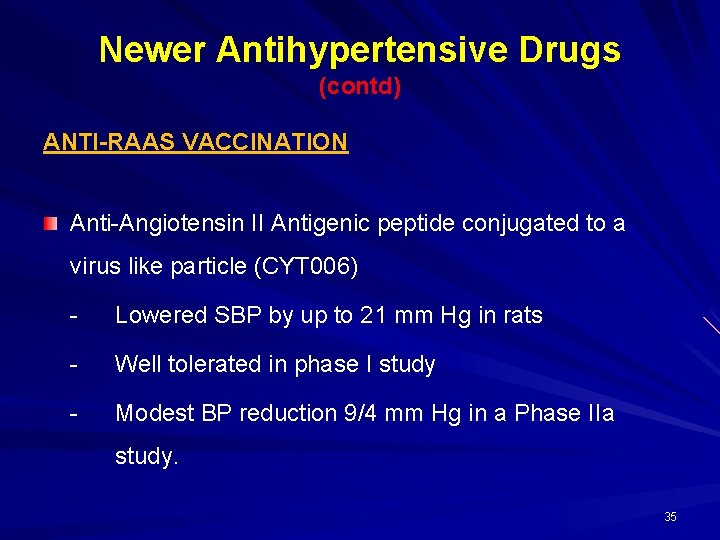 Newer Antihypertensive Drugs
(contd)

ANTI-RAAS VACCINATION

Anti-Angiotensin II Antigenic peptide conjugated to a virus like particle (CYT006)

- Lowered SBP by up to 21 mm Hg in rats
- Well tolerated in phase I study
- Modest BP reduction 9/4 mm Hg in a Phase IIa study.

35